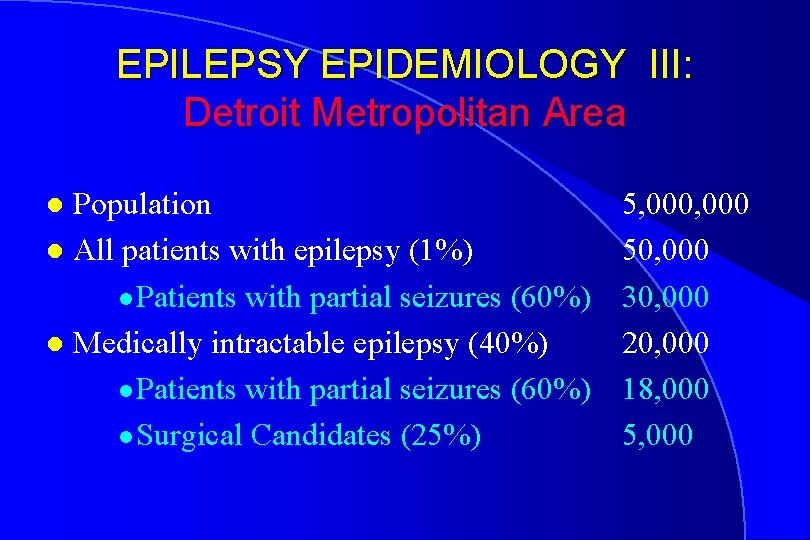 EPILEPSY EPIDEMIOLOGY III:
Detroit Metropolitan Area

- Population 5,000,000
- All patients with epilepsy (1%) 50,000
  - Patients with partial seizures (60%) 30,000
- Medically intractable epilepsy (40%) 20,000
  - Patients with partial seizures (60%) 18,000
  - Surgical Candidates (25%) 5,000